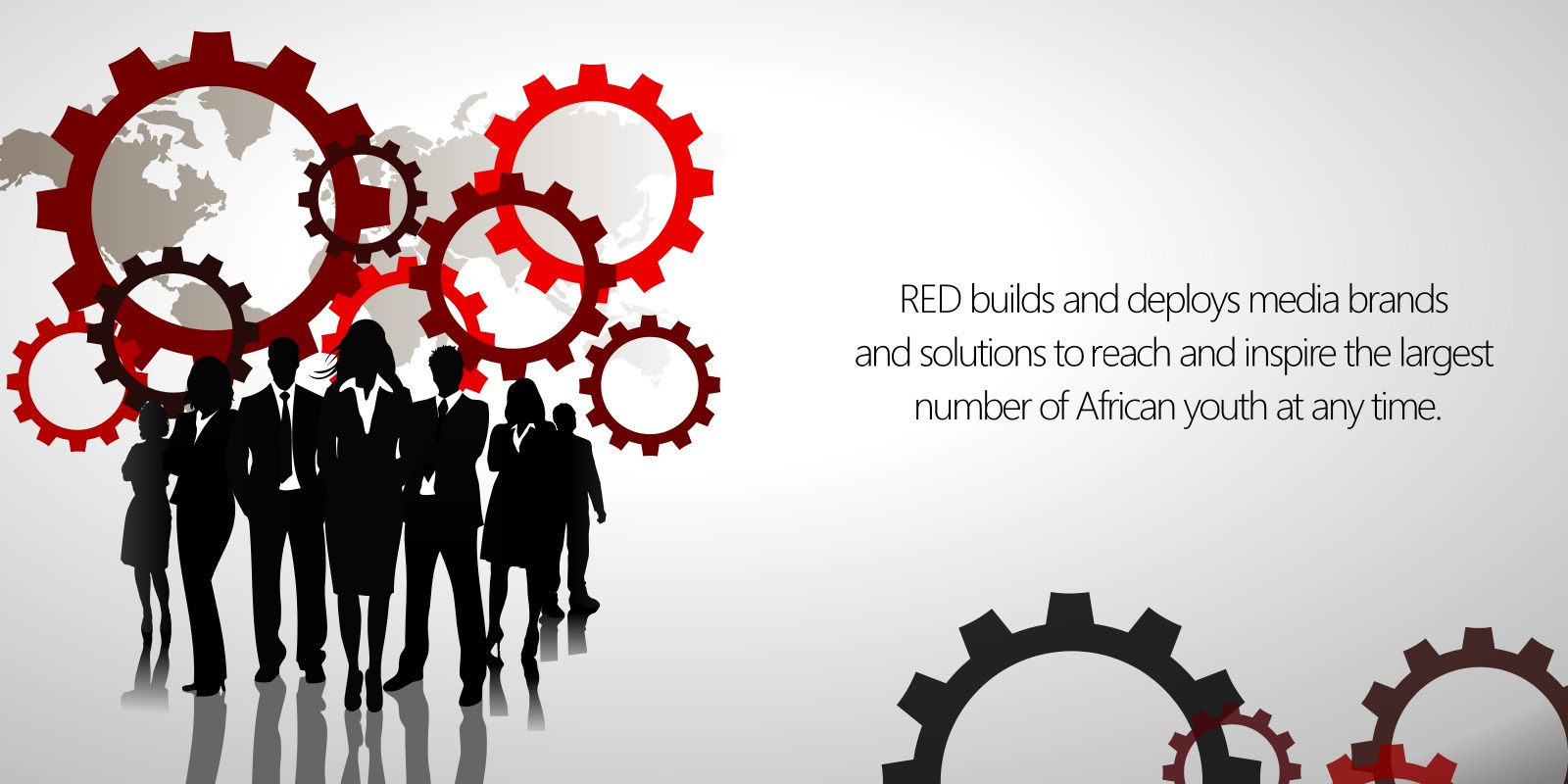 RED builds and deploys media brands and solutions to reach and inspire the largest number of African youth at any time.